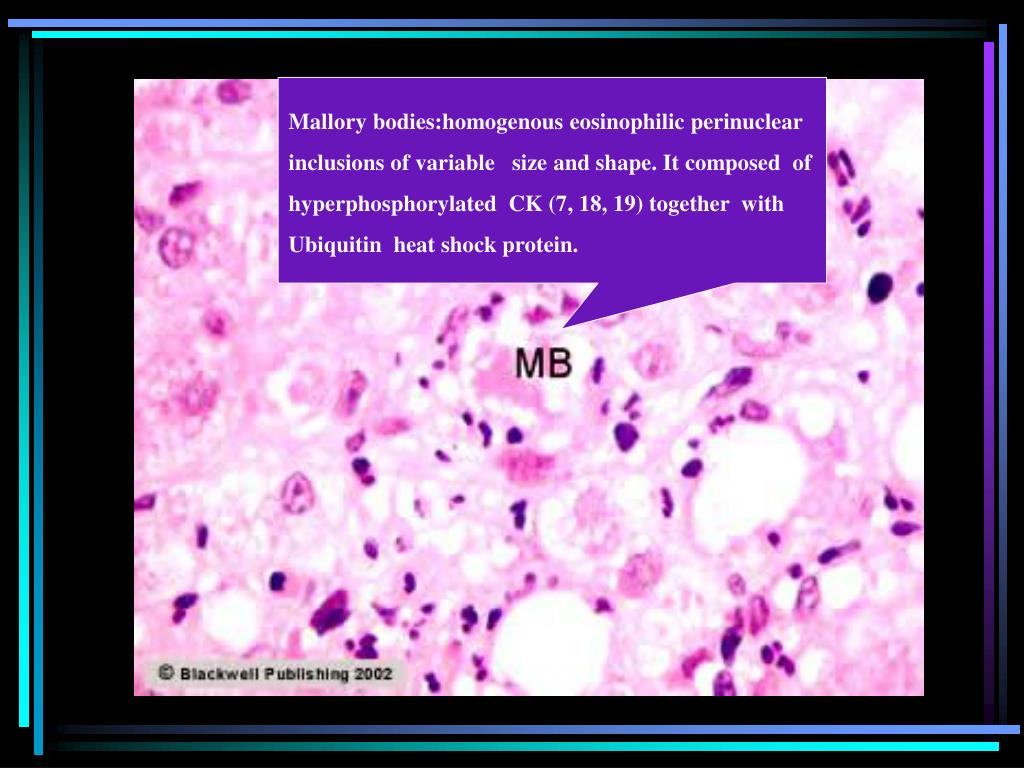 Mallory bodies:homogenous eosinophilic perinuclear inclusions of variable size and shape. It composed of hyperphosphorylated CK (7, 18, 19) together with Ubiquitin heat shock protein.

MB

© Blackwell Publishing 2002